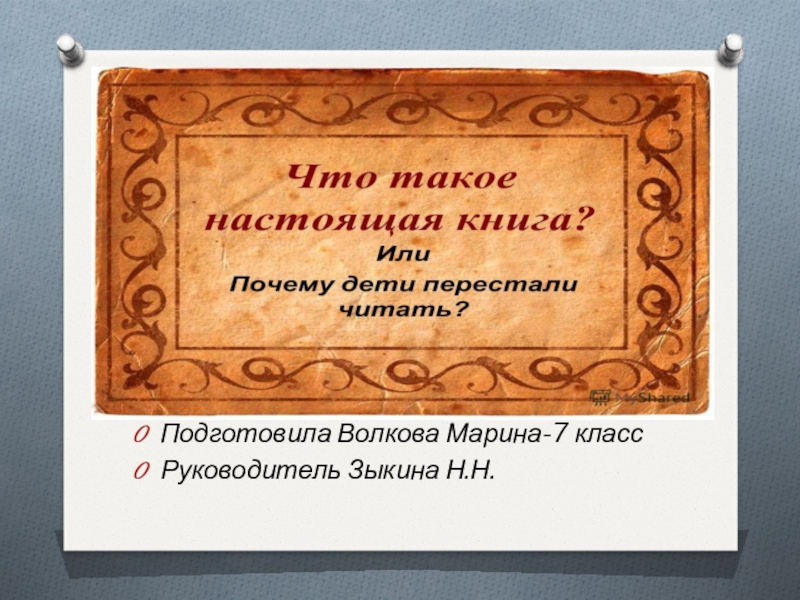 Что такое настоящая книга?
Или
Почему дети перестали читать?

MyShared

Подготовила Волкова Марина-7 класс
Руководитель Зыкина Н.Н.